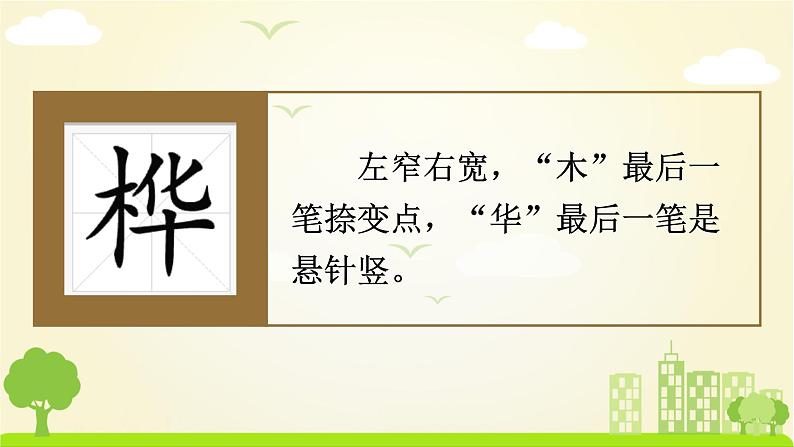 桦

左窄右宽，“木”最后一笔捺变点，“华”最后一笔是悬针竖。